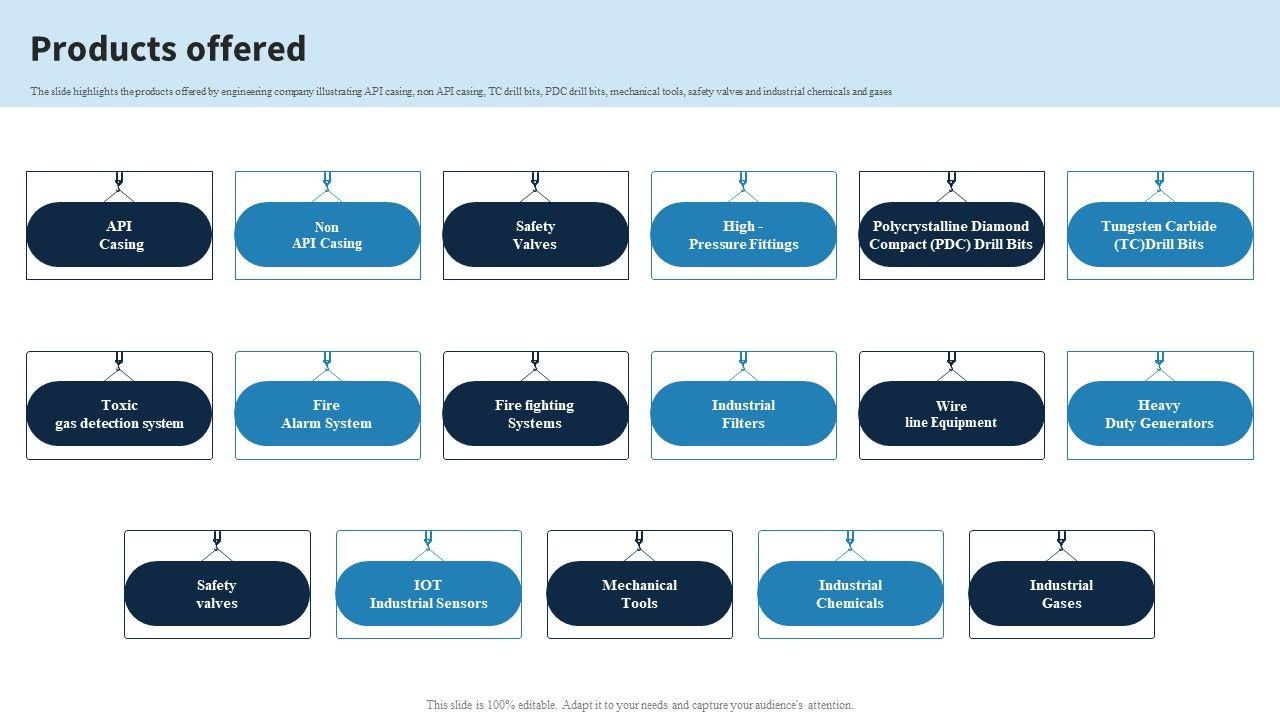 Products offered

The slide highlights the products offered by engineering company illustrating API casing, non API casing, TC drill bits, PDC drill bits, mechanical tools, safety valves and industrial chemicals and gases

API Casing

Non API Casing

Safety Valves

High - Pressure Fittings

Polycrystalline Diamond Compact (PDC) Drill Bits

Tungsten Carbide (TC)Drill Bits

Toxic gas detection system

Fire Alarm System

Fire fighting Systems

Industrial Filters

Wire line Equipment

Heavy Duty Generators

Safety valves

IOT Industrial Sensors

Mechanical Tools

Industrial Chemicals

Industrial Gases

This slide is 100% editable. Adapt it to your needs and capture your audience's attention.